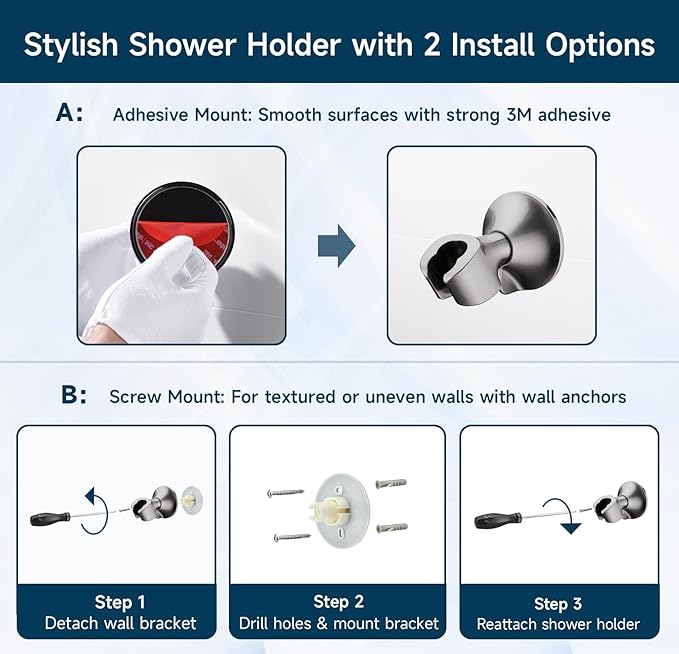 Stylish Shower Holder with 2 Install Options

A: Adhesive Mount: Smooth surfaces with strong 3M adhesive

B: Screw Mount: For textured or uneven walls with wall anchors

Step 1
Detach wall bracket

Step 2
Drill holes & mount bracket

Step 3
Reattach shower holder